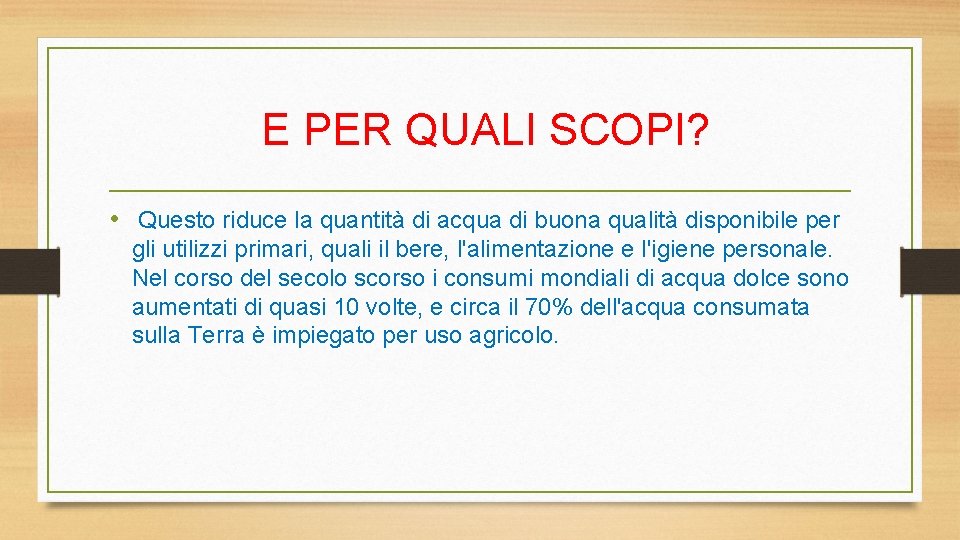 E PER QUALI SCOPI?

• Questo riduce la quantità di acqua di buona qualità disponibile per gli utilizzi primari, quali il bere, l'alimentazione e l'igiene personale. Nel corso del secolo scorso i consumi mondiali di acqua dolce sono aumentati di quasi 10 volte, e circa il 70% dell'acqua consumata sulla Terra è impiegato per uso agricolo.